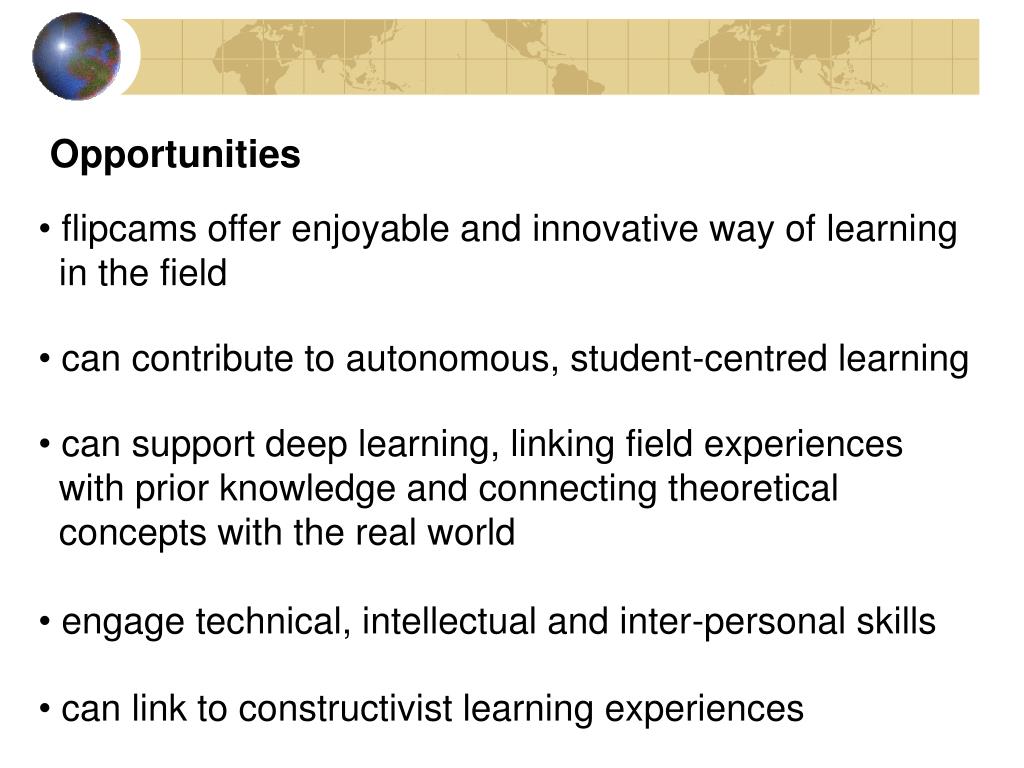 Opportunities

• flipcams offer enjoyable and innovative way of learning in the field

• can contribute to autonomous, student-centred learning

• can support deep learning, linking field experiences with prior knowledge and connecting theoretical concepts with the real world

• engage technical, intellectual and inter-personal skills

• can link to constructivist learning experiences